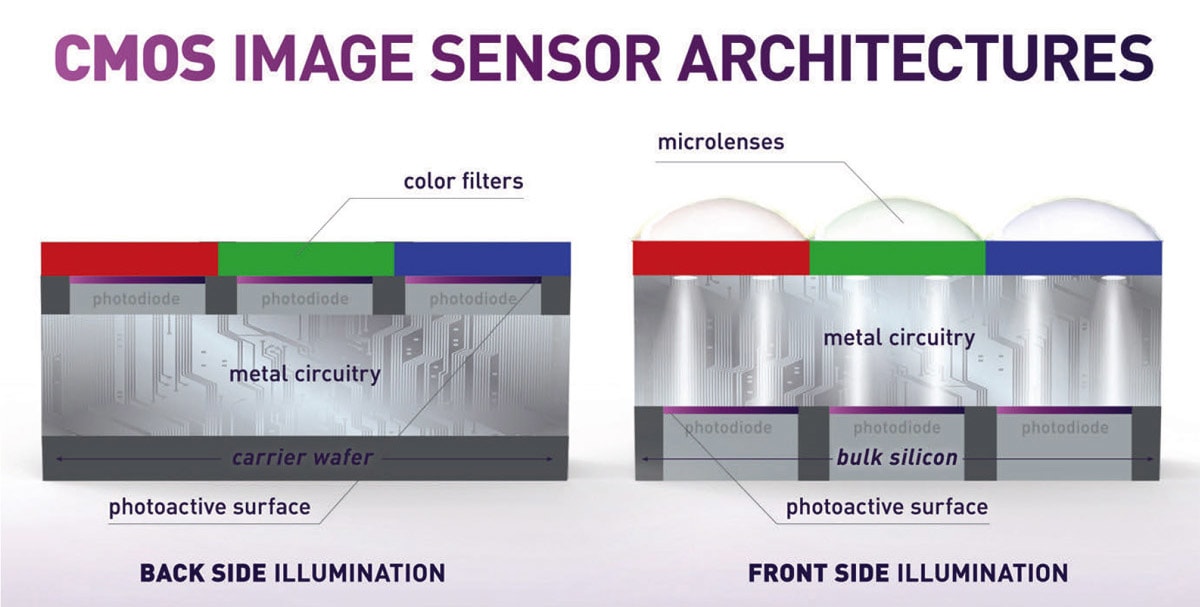 CMOS IMAGE SENSOR ARCHITECTURES

color filters

photodiode photodiode photodiode

metal circuitry

carrier wafer

photoactive surface

BACK SIDE ILLUMINATION

microlenses

metal circuitry

photodiode photodiode photodiode

bulk silicon

photoactive surface

FRONT SIDE ILLUMINATION